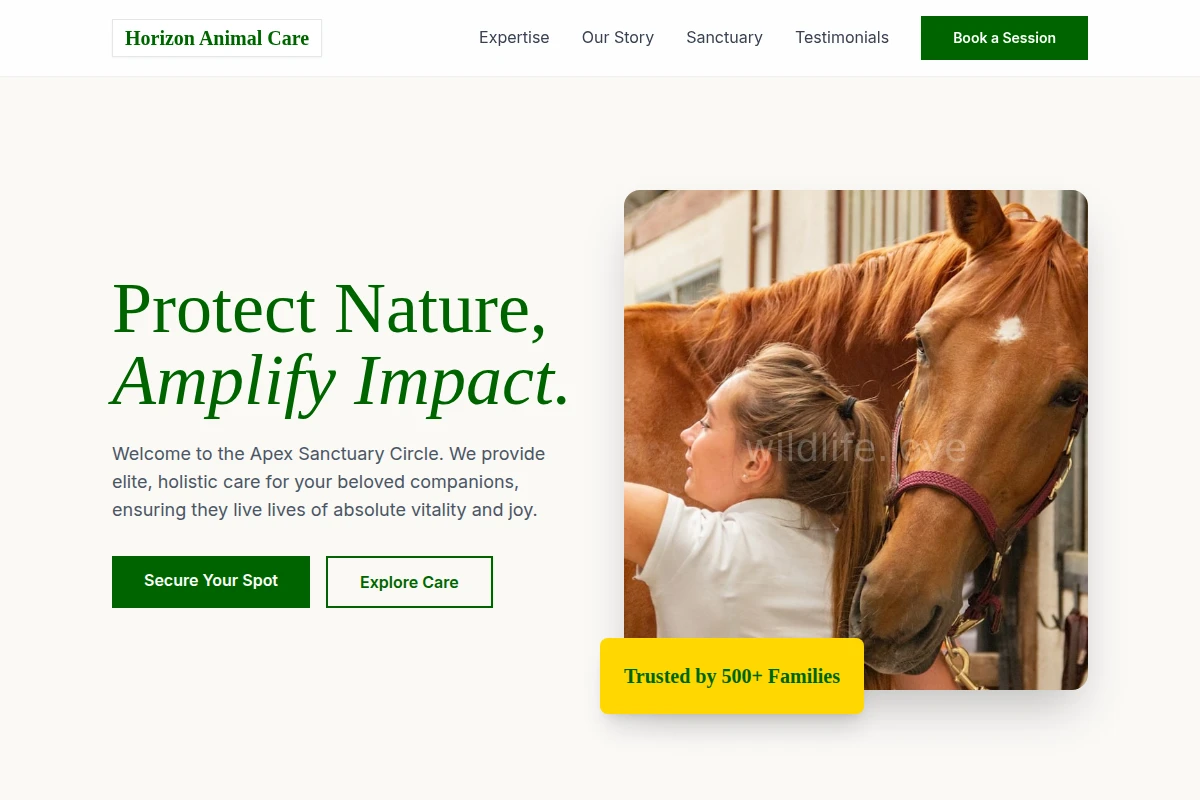 Horizon Animal Care

Expertise Our Story Sanctuary Testimonials

Book a Session

Protect Nature,
Amplify Impact.

Welcome to the Apex Sanctuary Circle. We provide elite, holistic care for your beloved companions, ensuring they live lives of absolute vitality and joy.

Secure Your Spot

Explore Care

wildlife.love

Trusted by 500+ Families